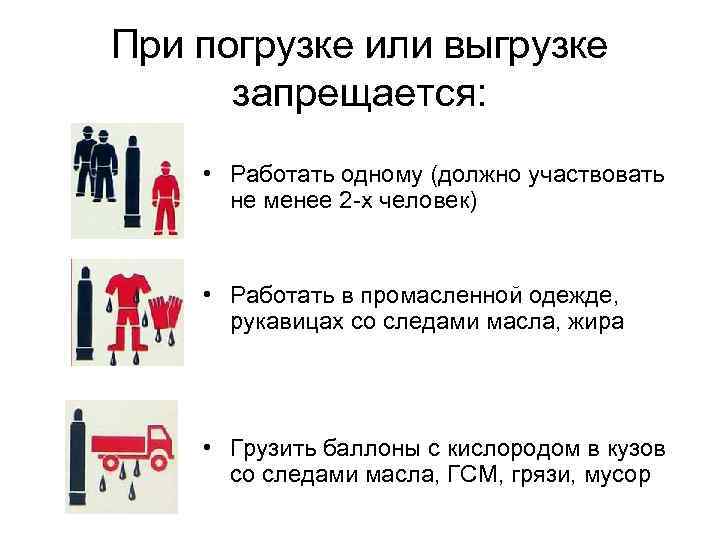 При погрузке или выгрузке запрещается:

• Работать одному (должно участвовать не менее 2-х человек)

• Работать в промасленной одежде, рукавицах со следами масла, жира

• Грузить баллоны с кислородом в кузов со следами масла, ГСМ, грязи, мусор